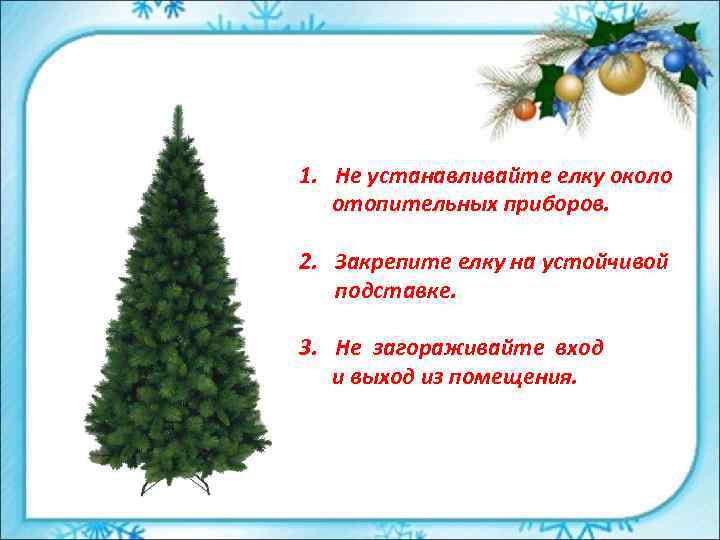 1. Не устанавливайте елку около отопительных приборов.

2. Закрепите елку на устойчивой подставке.

3. Не загораживайте вход и выход из помещения.